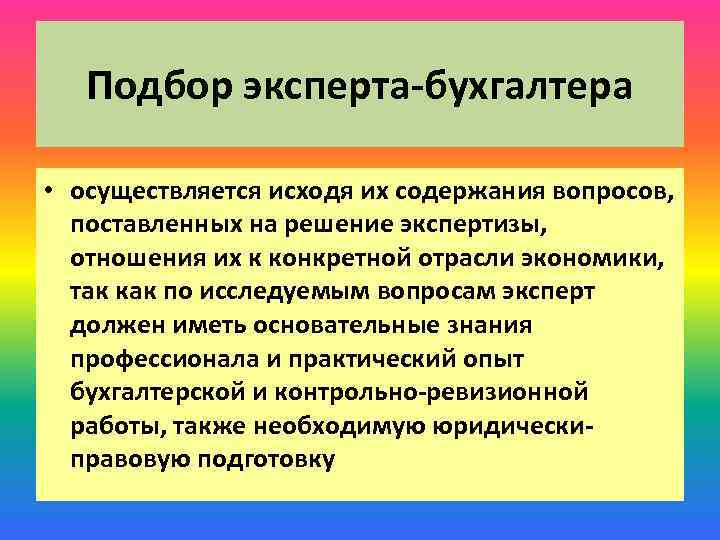 Подбор эксперта-бухгалтера

• осуществляется исходя их содержания вопросов, поставленных на решение экспертизы, отношения их к конкретной отрасли экономики, так как по исследуемым вопросам эксперт должен иметь основательные знания профессионала и практический опыт бухгалтерской и контрольно-ревизионной работы, также необходимую юридически-правовую подготовку